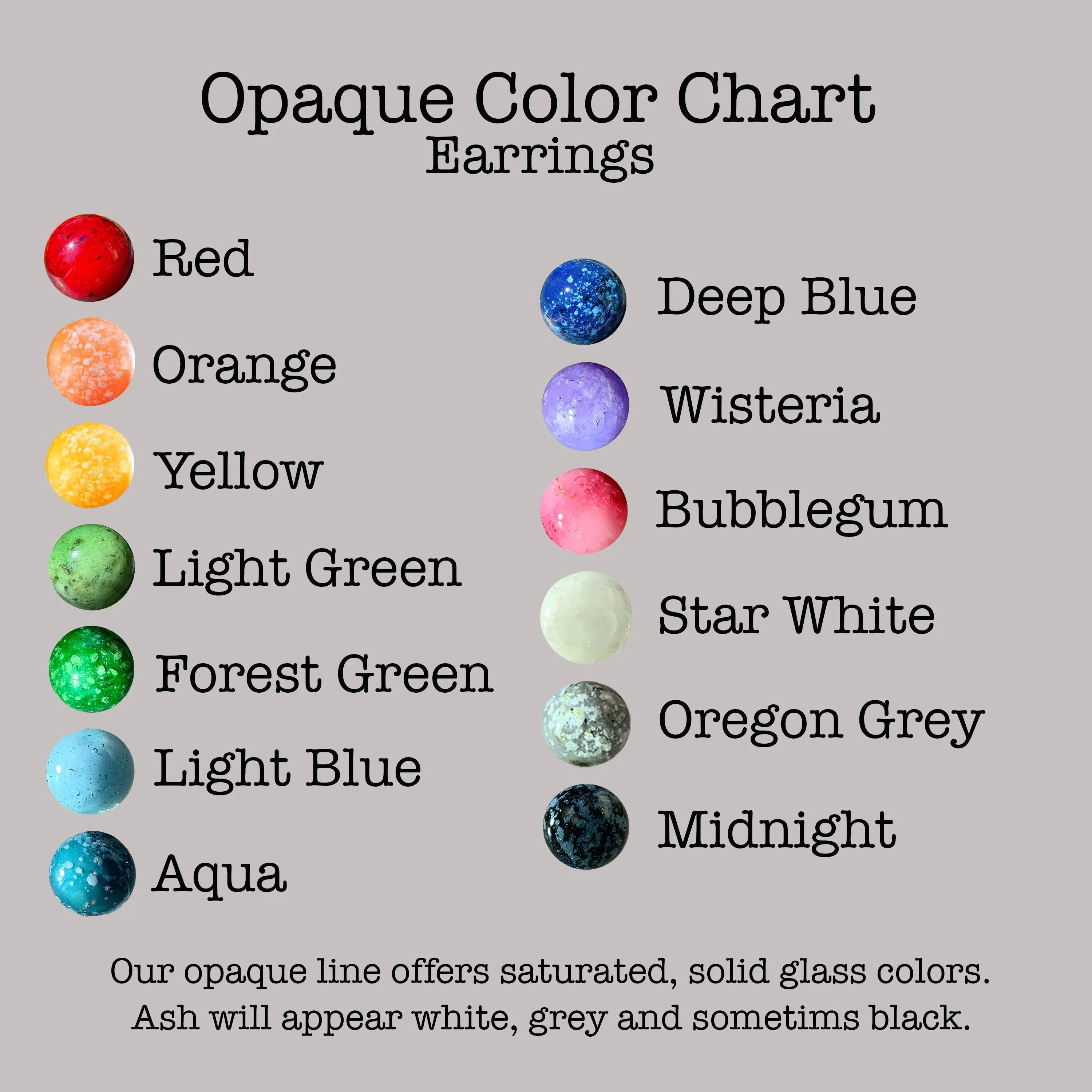 Opaque Color Chart
Earrings

Red
Orange
Yellow
Light Green
Forest Green
Light Blue
Aqua

Deep Blue
Wisteria
Bubblegum
Star White
Oregon Grey
Midnight

Our opaque line offers saturated, solid glass colors.
Ash will appear white, grey and sometims black.